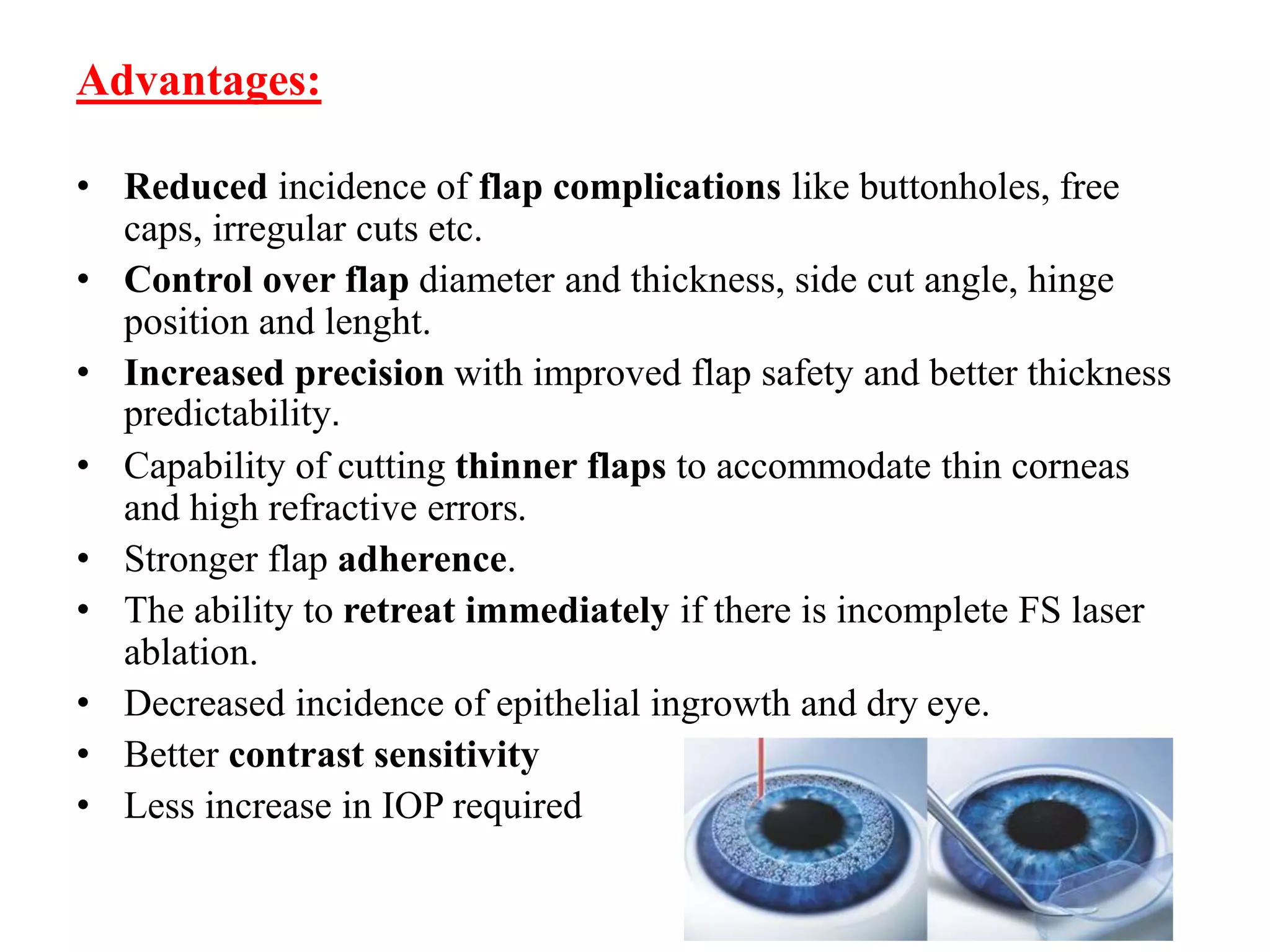 Advantages:

• Reduced incidence of flap complications like buttonholes, free caps, irregular cuts etc.
• Control over flap diameter and thickness, side cut angle, hinge position and lenght.
• Increased precision with improved flap safety and better thickness predictability.
• Capability of cutting thinner flaps to accommodate thin corneas and high refractive errors.
• Stronger flap adherence.
• The ability to retreat immediately if there is incomplete FS laser ablation.
• Decreased incidence of epithelial ingrowth and dry eye.
• Better contrast sensitivity
• Less increase in IOP required